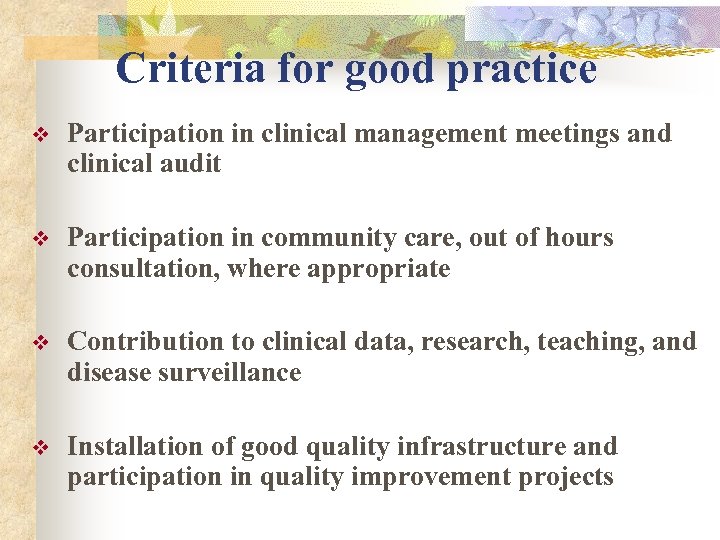 Criteria for good practice

❖ Participation in clinical management meetings and clinical audit

❖ Participation in community care, out of hours consultation, where appropriate

❖ Contribution to clinical data, research, teaching, and disease surveillance

❖ Installation of good quality infrastructure and participation in quality improvement projects